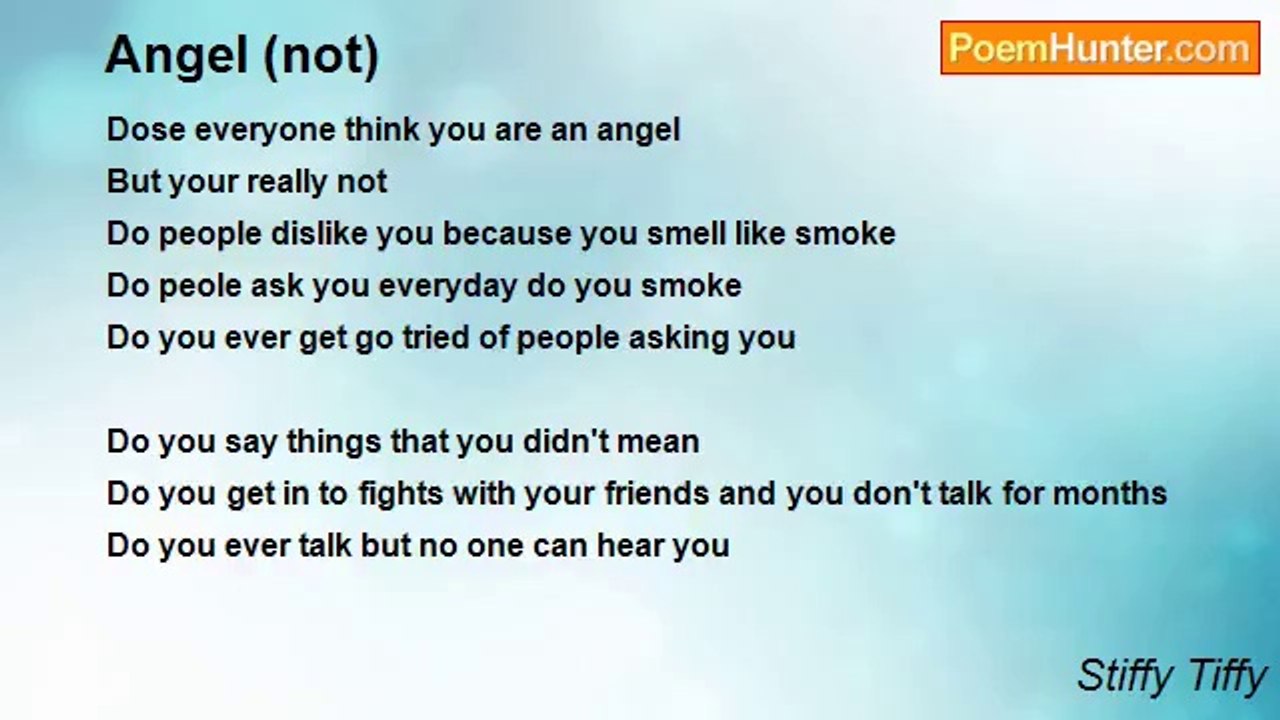 Angel (not)

PoemHunter.com

Dose everyone think you are an angel
But your really not
Do people dislike you because you smell like smoke
Do peole ask you everyday do you smoke
Do you ever get go tried of people asking you

Do you say things that you didn't mean
Do you get in to fights with your friends and you don't talk for months
Do you ever talk but no one can hear you

Stiffy Tiffy